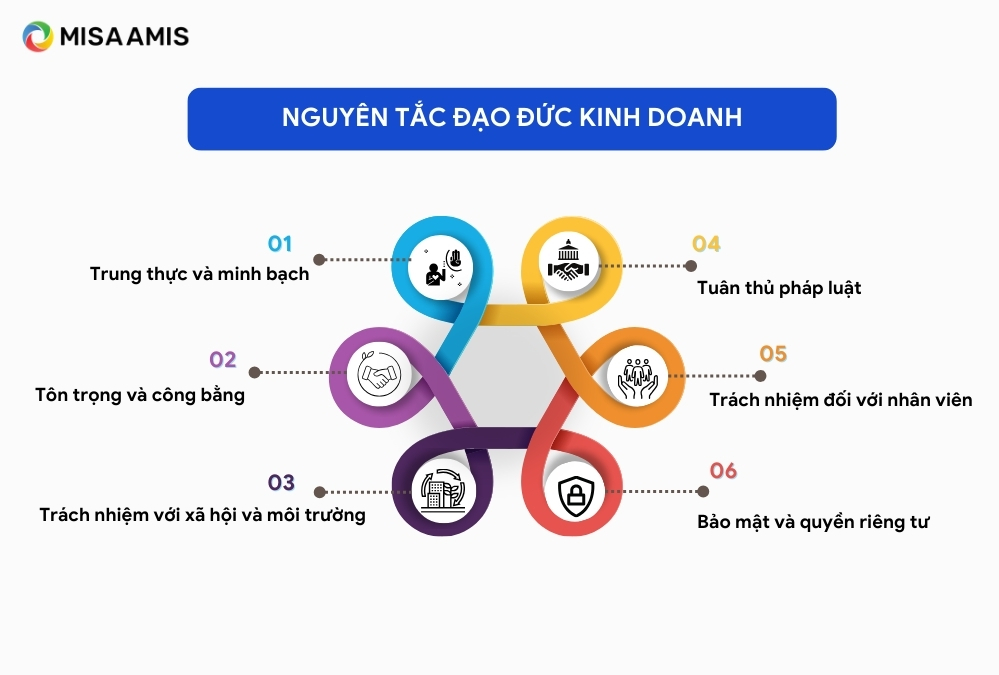 MISA AMIS

NGUYÊN TẮC ĐẠO ĐỨC KINH DOANH

01
Trung thực và minh bạch

02
Tôn trọng và công bằng

03
Trách nhiệm với xã hội và môi trường

04
Tuân thủ pháp luật

05
Trách nhiệm đối với nhân viên

06
Bảo mật và quyền riêng tư